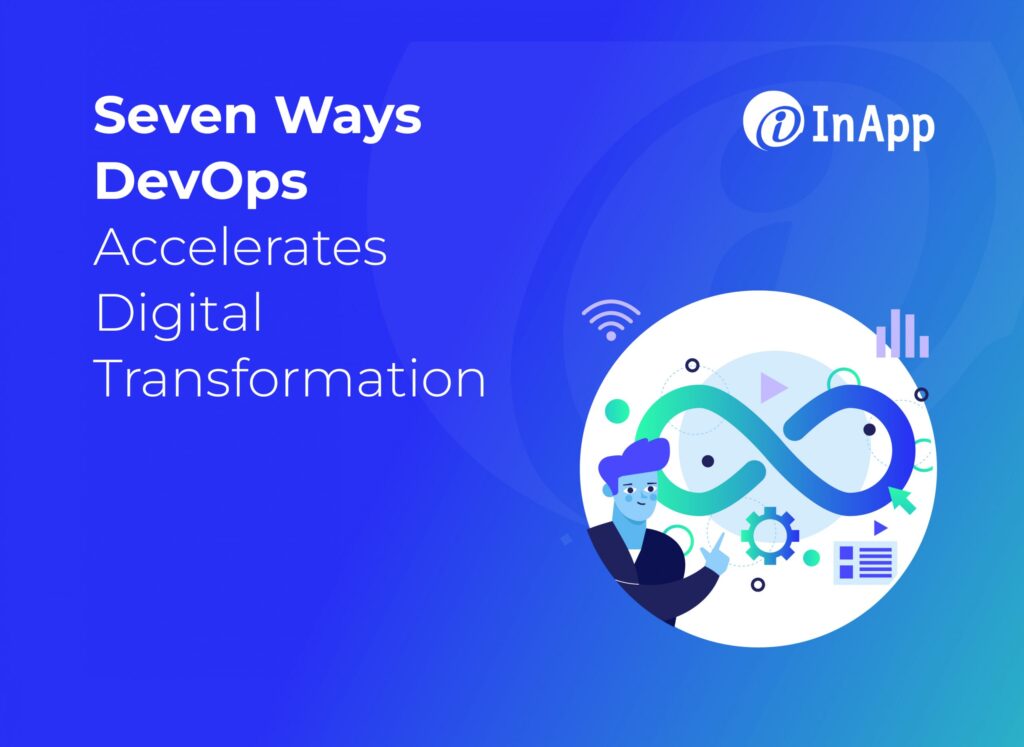 Seven Ways DevOps Accelerates Digital Transformation

InApp